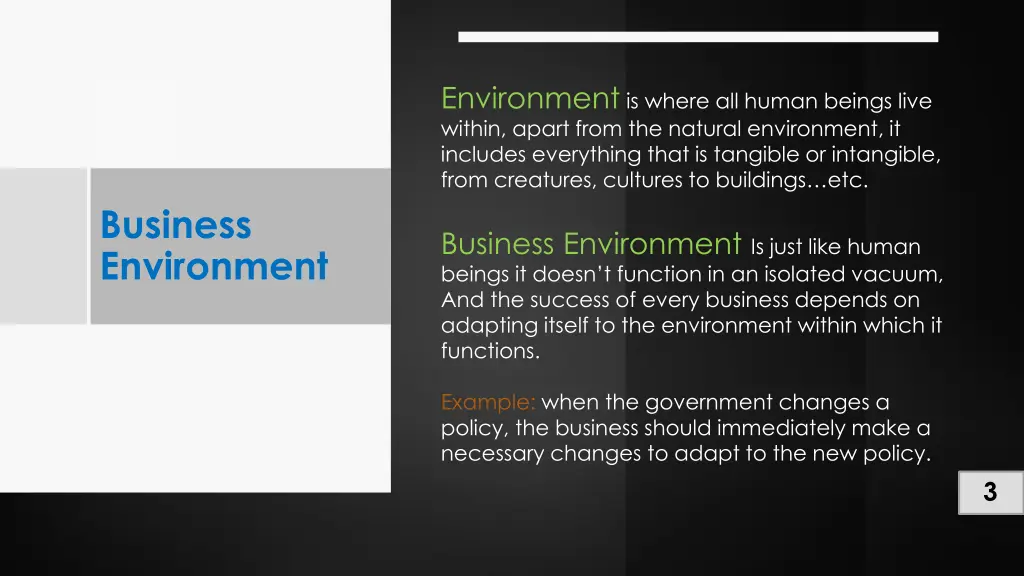 Business Environment

Environment is where all human beings live within, apart from the natural environment, it includes everything that is tangible or intangible, from creatures, cultures to buildings…etc.

Business Environment Is just like human beings it doesn't function in an isolated vacuum, And the success of every business depends on adapting itself to the environment within which it functions.

Example: when the government changes a policy, the business should immediately make a necessary changes to adapt to the new policy.

3